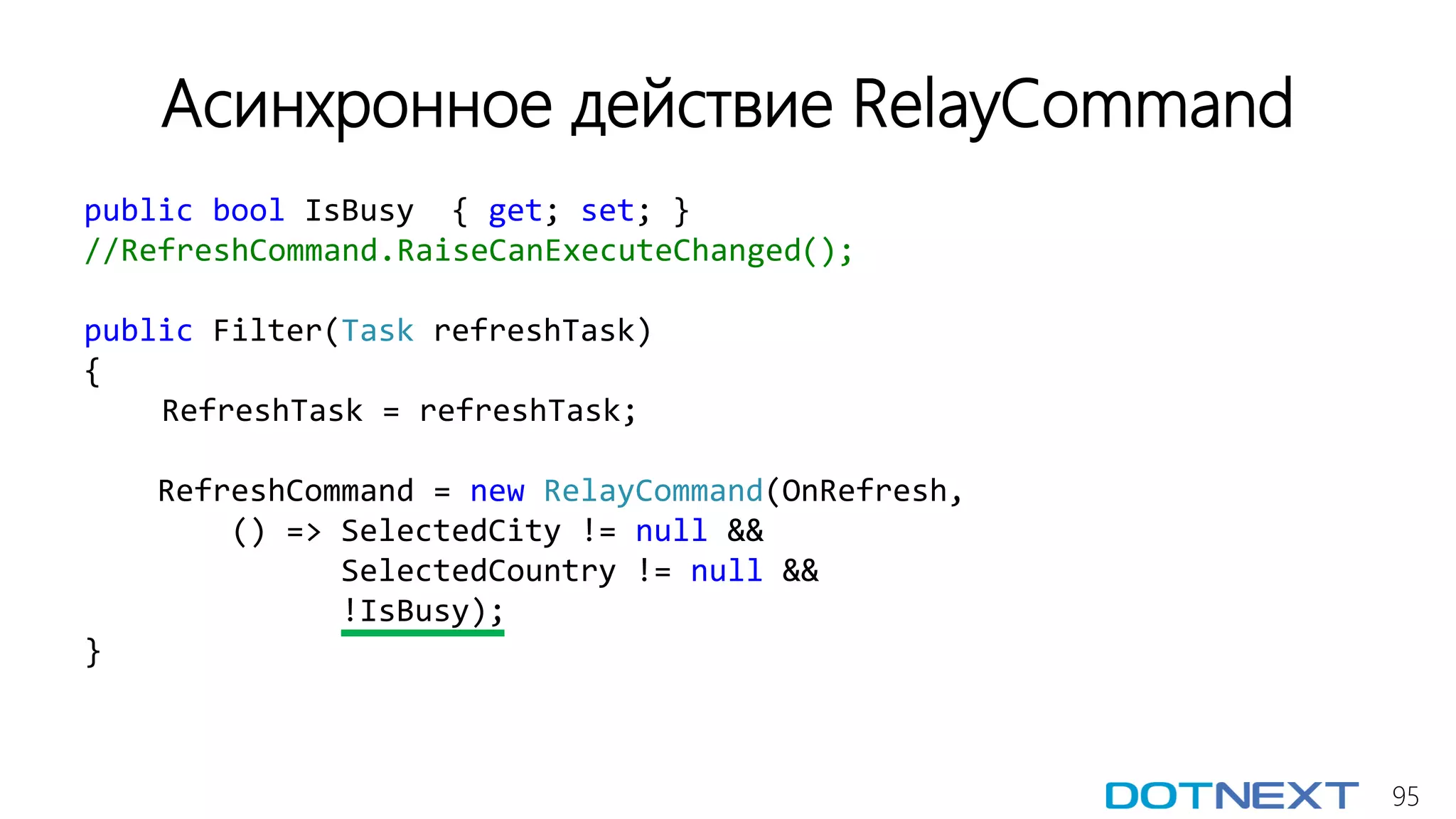 Асинхронное действие RelayCommand

public bool IsBusy  { get; set; }
//RefreshCommand.RaiseCanExecuteChanged();

public Filter(Task refreshTask)
{
    RefreshTask = refreshTask;

    RefreshCommand = new RelayCommand(OnRefresh,
        () => SelectedCity != null &&
              SelectedCountry != null &&
              !IsBusy);
}

DOTNEXT 95